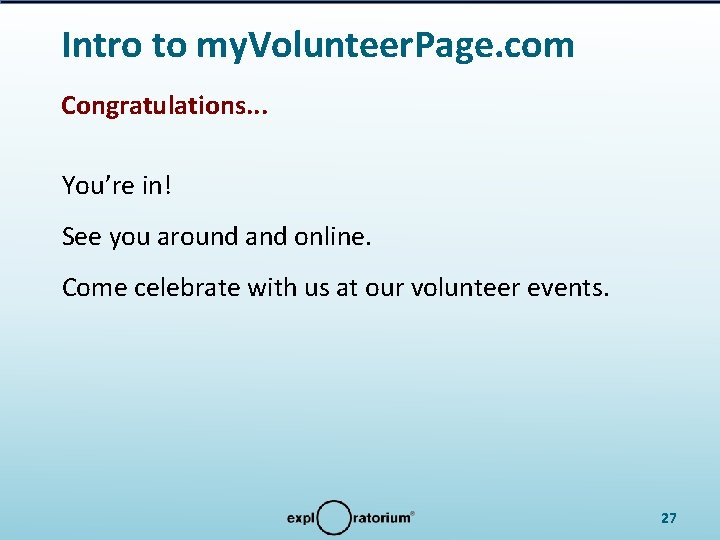 Intro to myVolunteerPage.com

Congratulations...

You're in!

See you around and online.

Come celebrate with us at our volunteer events.

exploratorium®

27